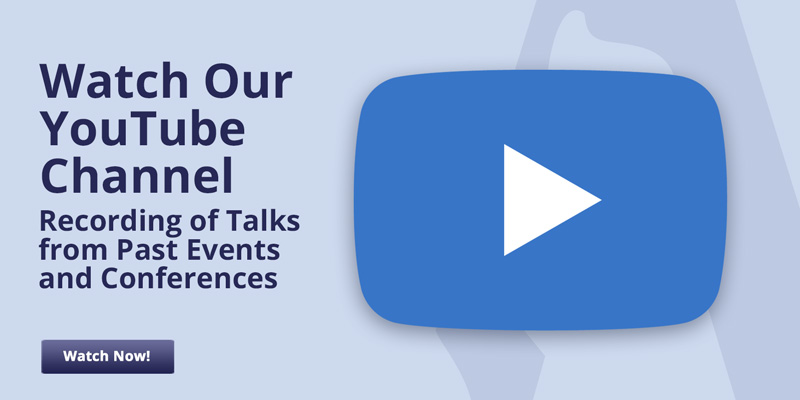 Watch Our YouTube Channel

Recording of Talks from Past Events and Conferences

Watch Now!